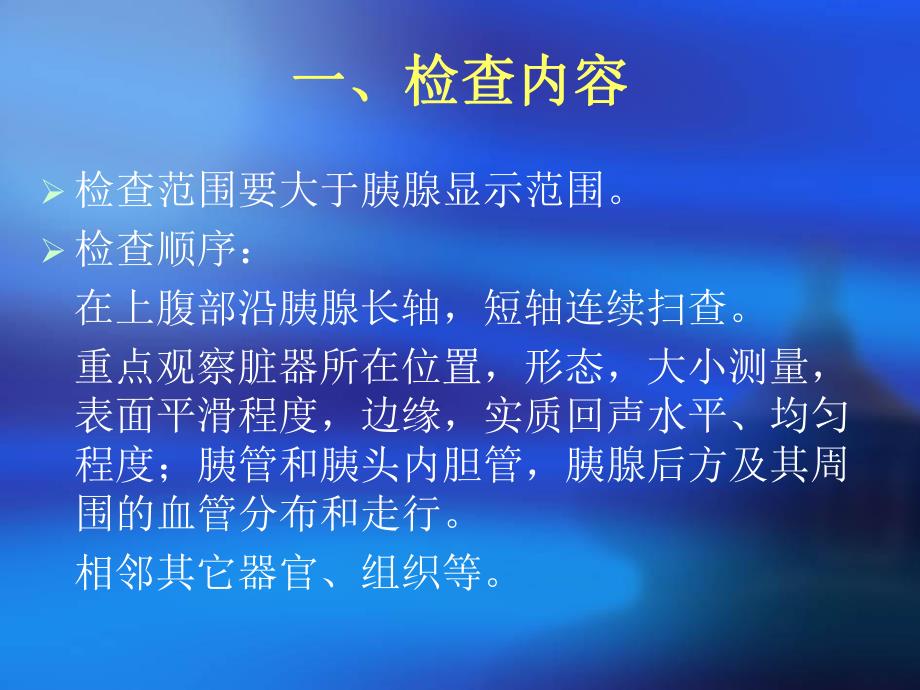 一、检查内容

➢ 检查范围要大于胰腺显示范围。

➢ 检查顺序：

在上腹部沿胰腺长轴，短轴连续扫查。

重点观察脏器所在位置，形态，大小测量，表面平滑程度，边缘，实质回声水平、均匀程度；胰管和胰头内胆管，胰腺后方及其周围的血管分布和走行。

相邻其它器官、组织等。